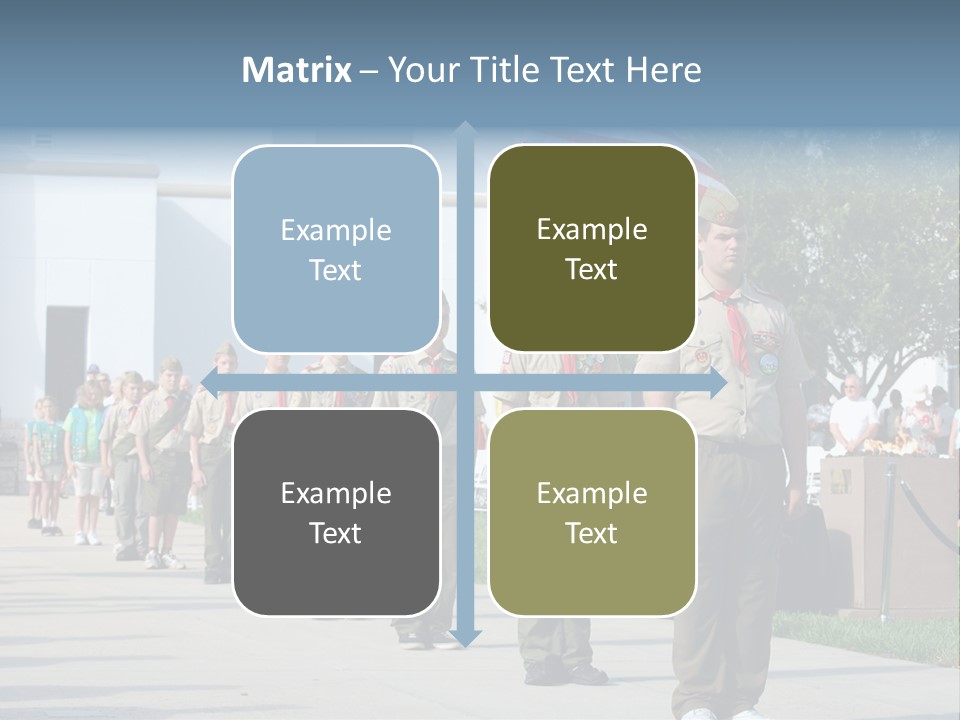 Matrix – Your Title Text Here

Example Text

Example Text

Example Text

Example Text